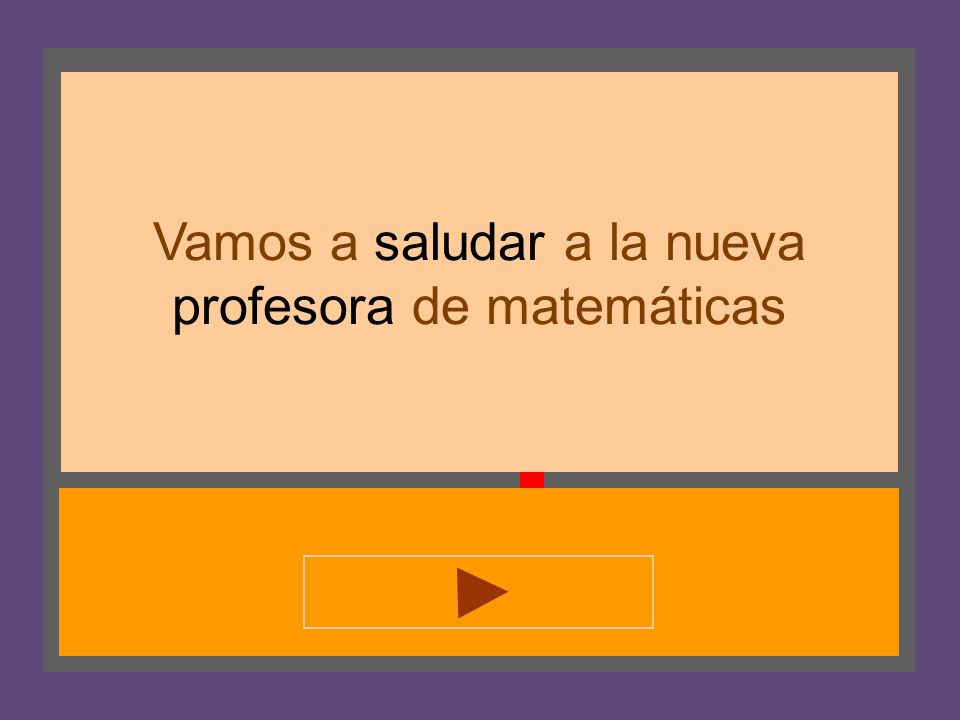 Vamos a saludar a la nueva profesora de matemáticas